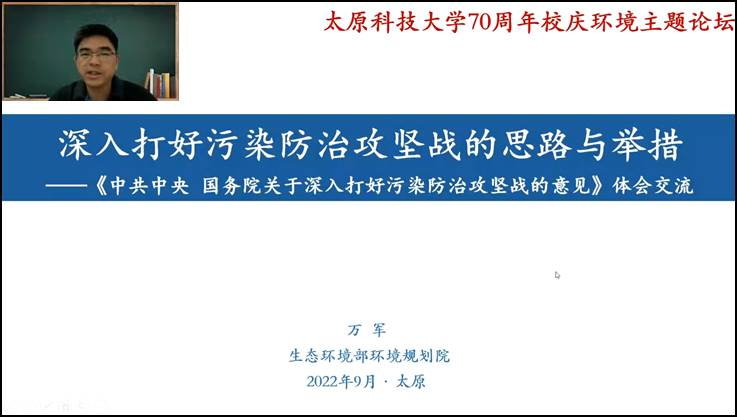 太原科技大学70周年校庆环境主题论坛

深入打好污染防治攻坚战的思路与举措

——《中共中央 国务院关于深入打好污染防治攻坚战的意见》体会交流

万 军

生态环境部环境规划院

2022年9月 · 太原